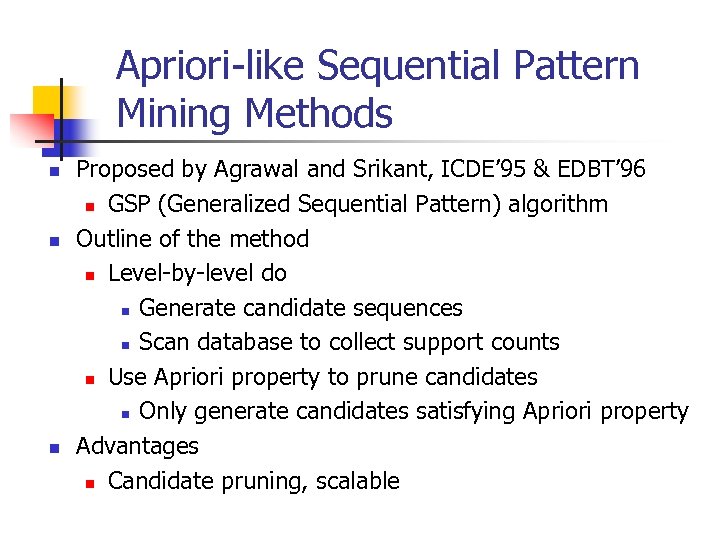 Apriori-like Sequential Pattern Mining Methods

Proposed by Agrawal and Srikant, ICDE'95 & EDBT'96
GSP (Generalized Sequential Pattern) algorithm
Outline of the method
Level-by-level do
Generate candidate sequences
Scan database to collect support counts
Use Apriori property to prune candidates
Only generate candidates satisfying Apriori property
Advantages
Candidate pruning, scalable